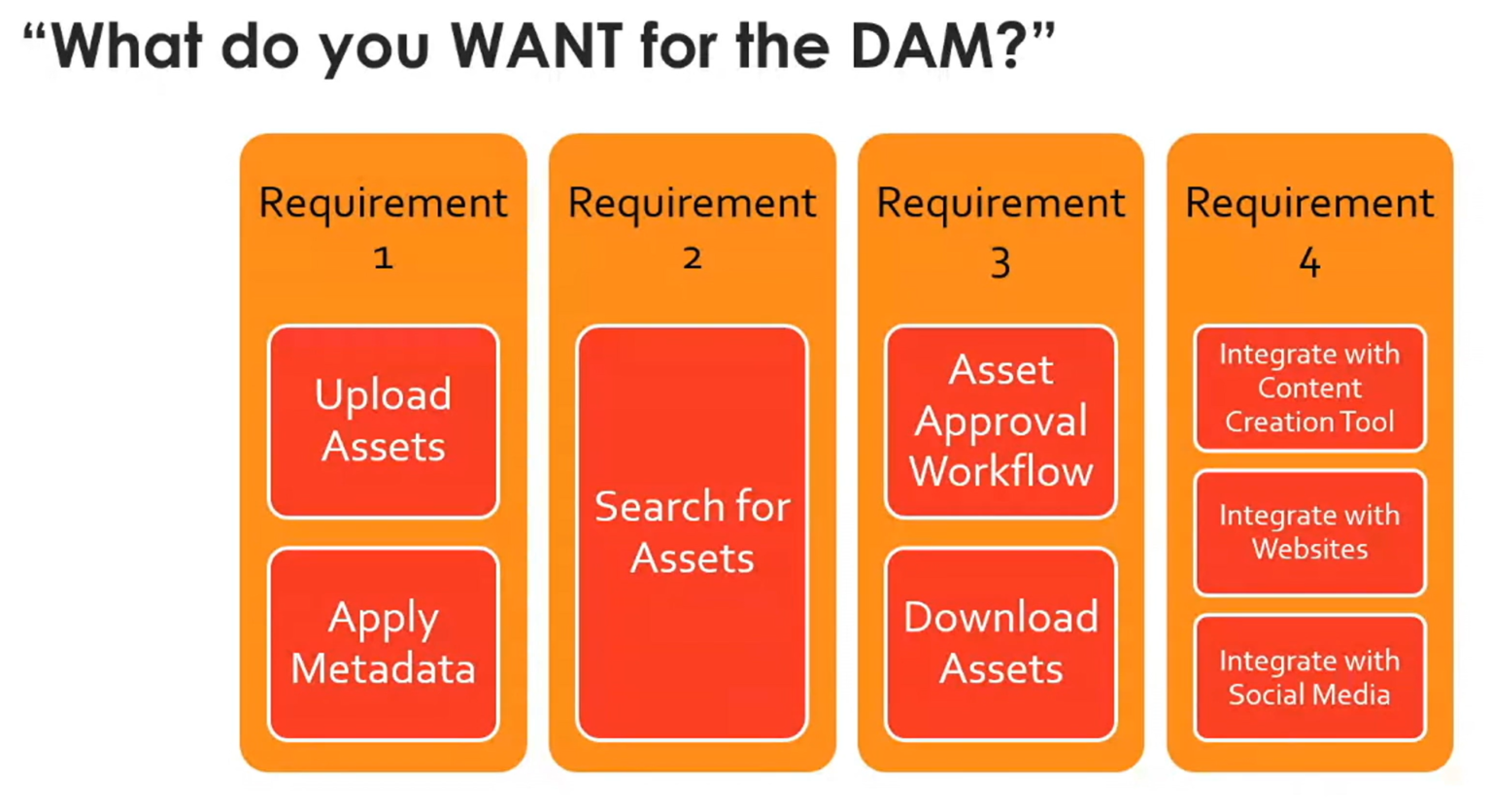 “What do you WANT for the DAM?”

Requirement 1

Upload Assets

Apply Metadata

Requirement 2

Search for Assets

Requirement 3

Asset Approval Workflow

Download Assets

Requirement 4

Integrate with Content Creation Tool

Integrate with Websites

Integrate with Social Media